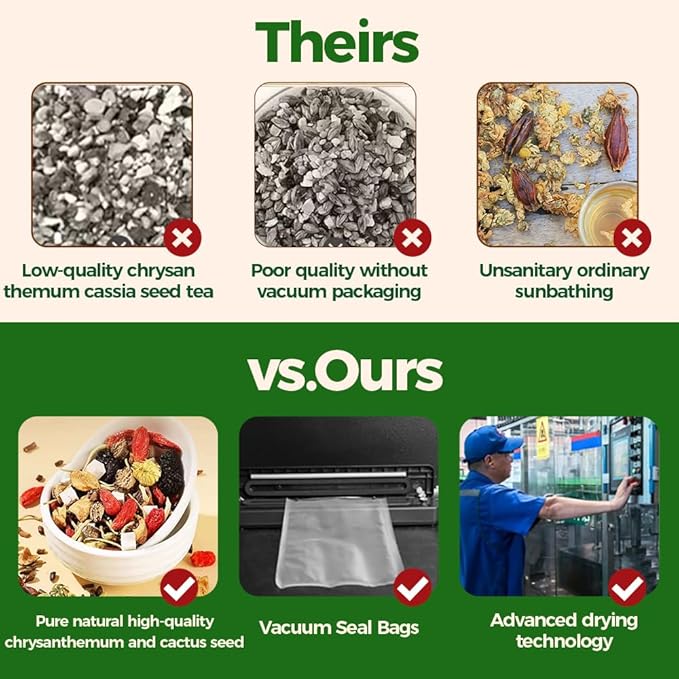 Theirs

Low-quality chrysan themum cassia seed tea

Poor quality without vacuum packaging

Unsanitary ordinary sunbathing

vs.Ours

Pure natural high-quality chrysanthemum and cactus seed

Vacuum Seal Bags

Advanced drying technology